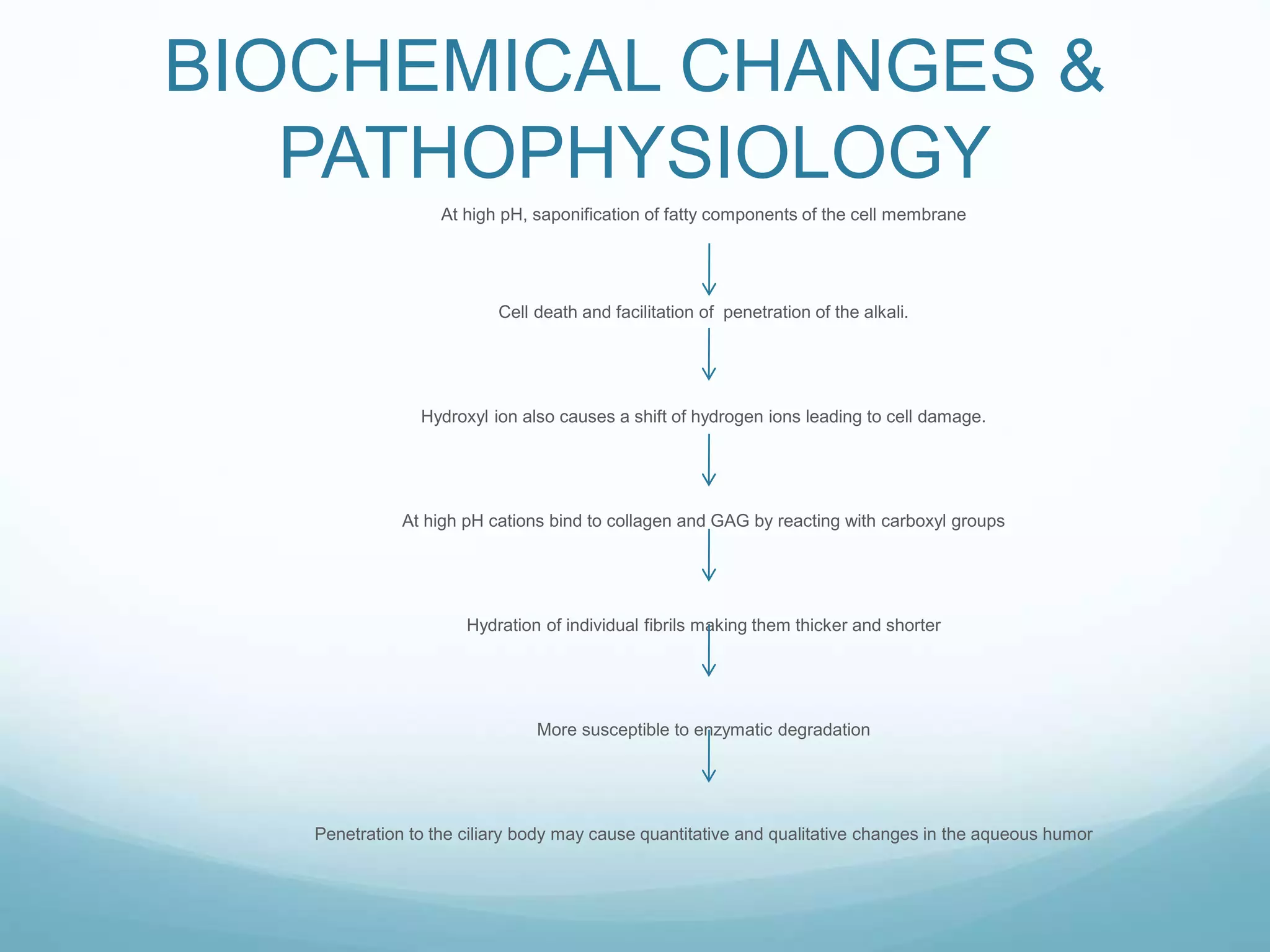 BIOCHEMICAL CHANGES & PATHOPHYSIOLOGY

At high pH, saponification of fatty components of the cell membrane

Cell death and facilitation of penetration of the alkali.

Hydroxyl ion also causes a shift of hydrogen ions leading to cell damage.

At high pH cations bind to collagen and GAG by reacting with carboxyl groups

Hydration of individual fibrils making them thicker and shorter

More susceptible to enzymatic degradation

Penetration to the ciliary body may cause quantitative and qualitative changes in the aqueous humor